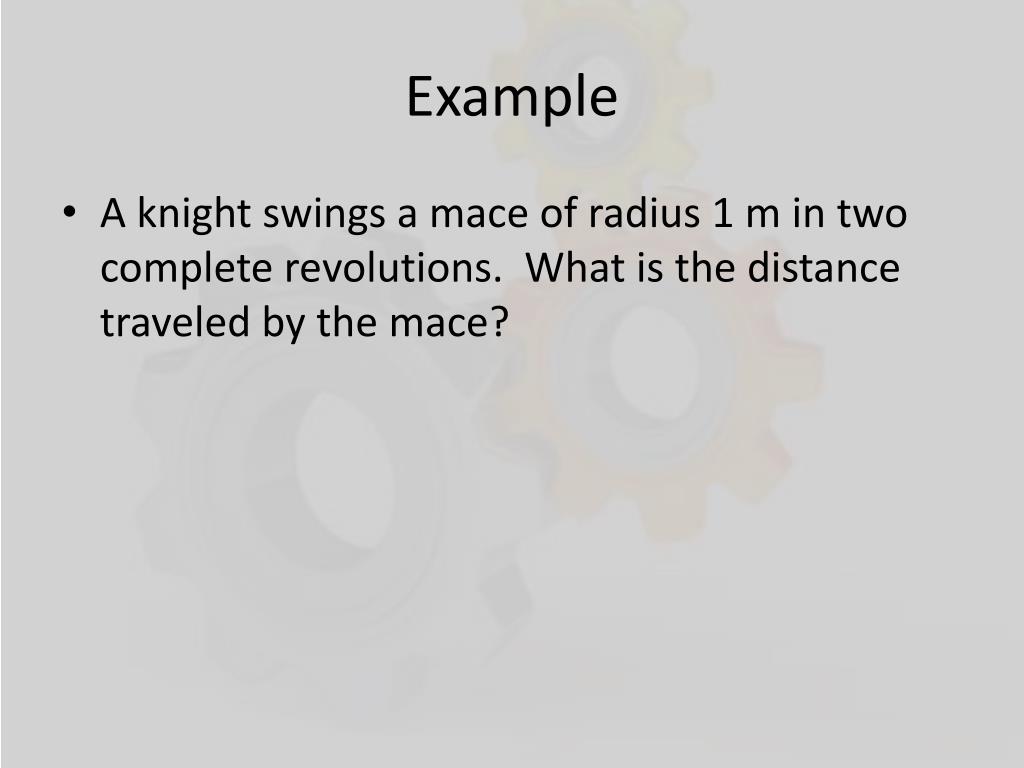 Example

• A knight swings a mace of radius 1 m in two complete revolutions.  What is the distance traveled by the mace?